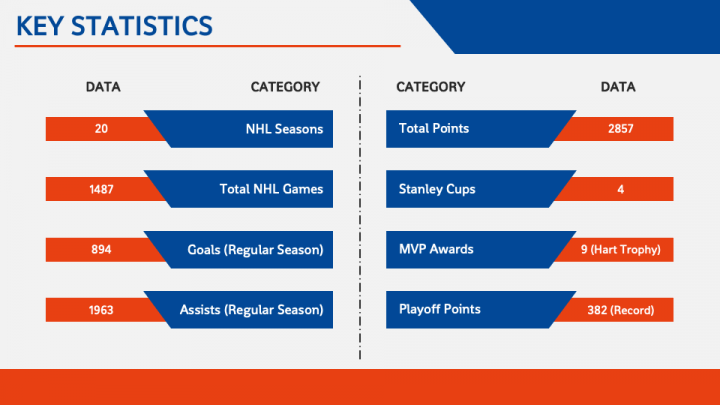 KEY STATISTICS

| DATA | CATEGORY |
|---|---|
| 20 | NHL Seasons |
| 1487 | Total NHL Games |
| 894 | Goals (Regular Season) |
| 1963 | Assists (Regular Season) |

| CATEGORY | DATA |
|---|---|
| Total Points | 2857 |
| Stanley Cups | 4 |
| MVP Awards | 9 (Hart Trophy) |
| Playoff Points | 382 (Record) |